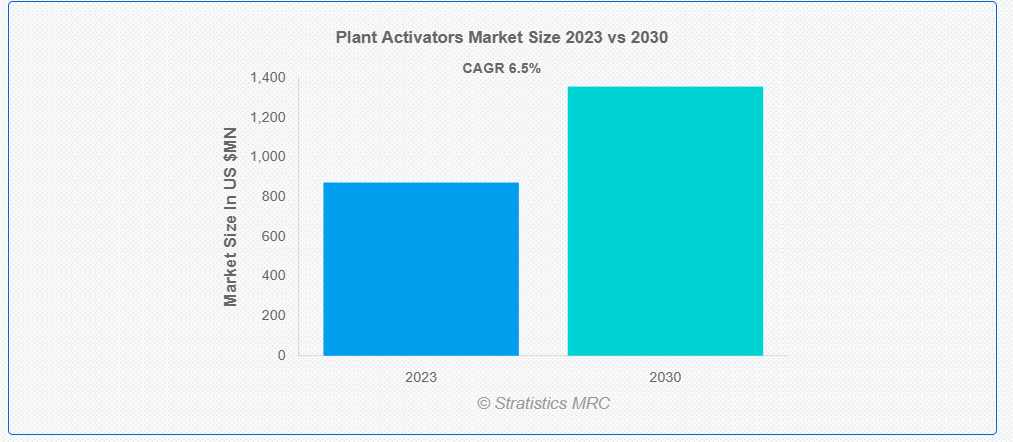 Plant Activators Market Size 2023 vs 2030

CAGR 6.5%

Market Size In US $MN

1,400
1,200
1,000
800
600
400
200
0

2023
2030

© Stratistics MRC